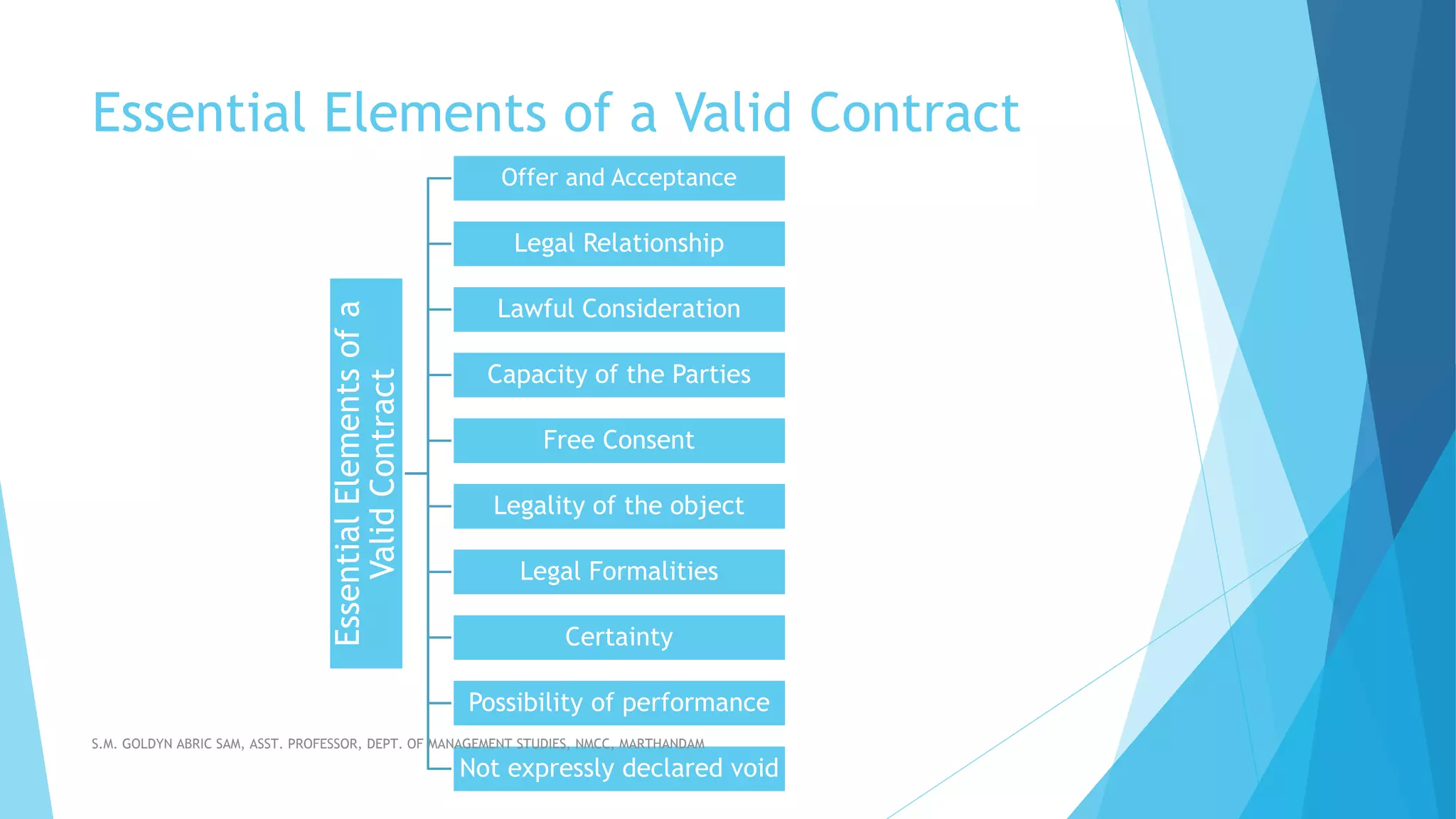 Essential Elements of a Valid Contract

Essential Elements of a Valid Contract

Offer and Acceptance

Legal Relationship

Lawful Consideration

Capacity of the Parties

Free Consent

Legality of the object

Legal Formalities

Certainty

Possibility of performance

Not expressly declared void

S.M. GOLDYN ABRIC SAM, ASST. PROFESSOR, DEPT. OF MANAGEMENT STUDIES, NMCC, MARTHANDAM